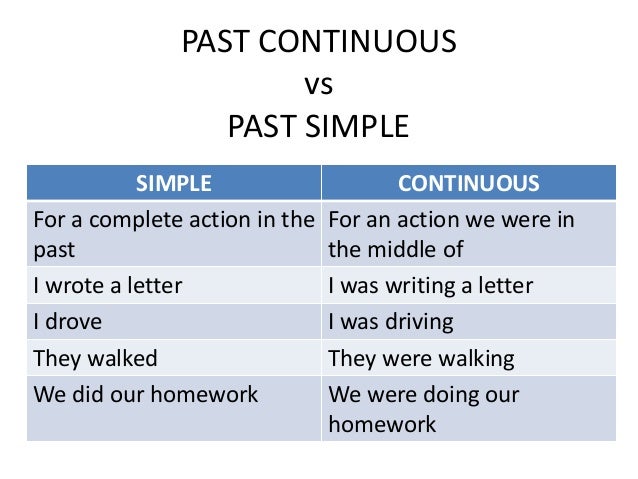 PAST CONTINUOUS
vs
PAST SIMPLE

| SIMPLE | CONTINUOUS |
|---|---|
| For a complete action in the past | For an action we were in the middle of |
| I wrote a letter | I was writing a letter |
| I drove | I was driving |
| They walked | They were walking |
| We did our homework | We were doing our homework |